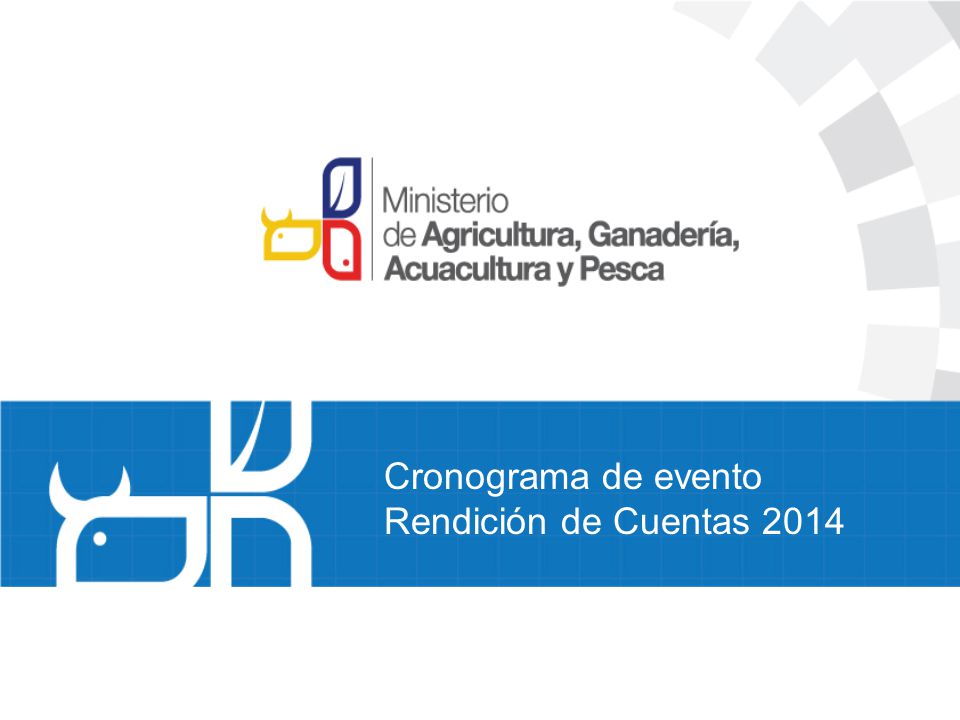 Ministerio
de Agricultura, Ganadería,
Acuacultura y Pesca

Cronograma de evento
Rendición de Cuentas 2014